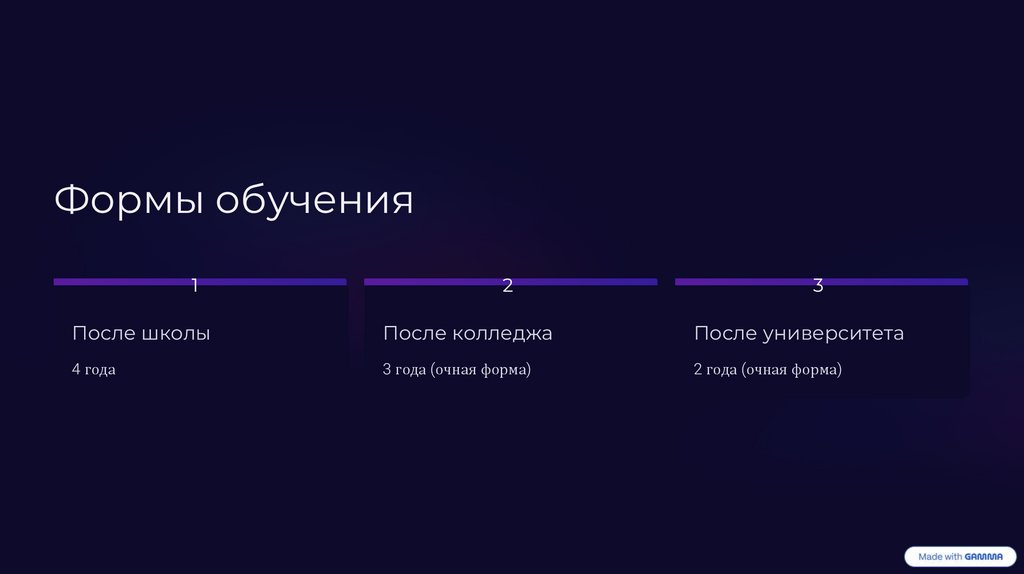 Формы обучения

1

После школы

4 года

2

После колледжа

3 года (очная форма)

3

После университета

2 года (очная форма)

Made with GAMMA